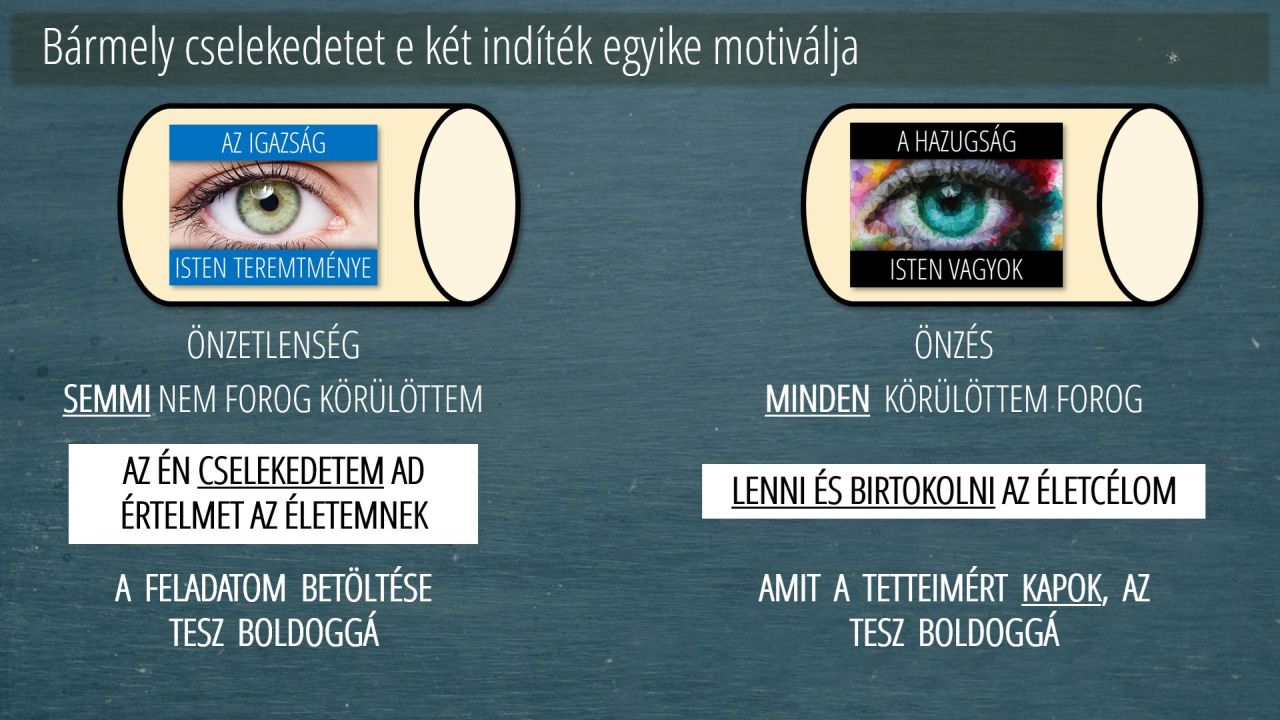 Bármely cselekedetet e két indíték egyike motiválja

AZ IGAZSÁG

ISTEN TEREMTMÉNYE

ÖNZETLENSÉG

SEMMI NEM FOROG KÖRÜLÖTTEM

AZ ÉN CSELEKEDETEM AD ÉRTELMET AZ ÉLETEMNEK

A FELADATOM BETÖLTÉSE TESZ BOLDOGGÁ

A HAZUGSÁG

ISTEN VAGYOK

ÖNZÉS

MINDEN KÖRÜLÖTTEM FOROG

LENNI ÉS BIRTOKOLNI AZ ÉLETCÉLOM

AMIT A TETTEIMÉRT KAPOK, AZ TESZ BOLDOGGÁ